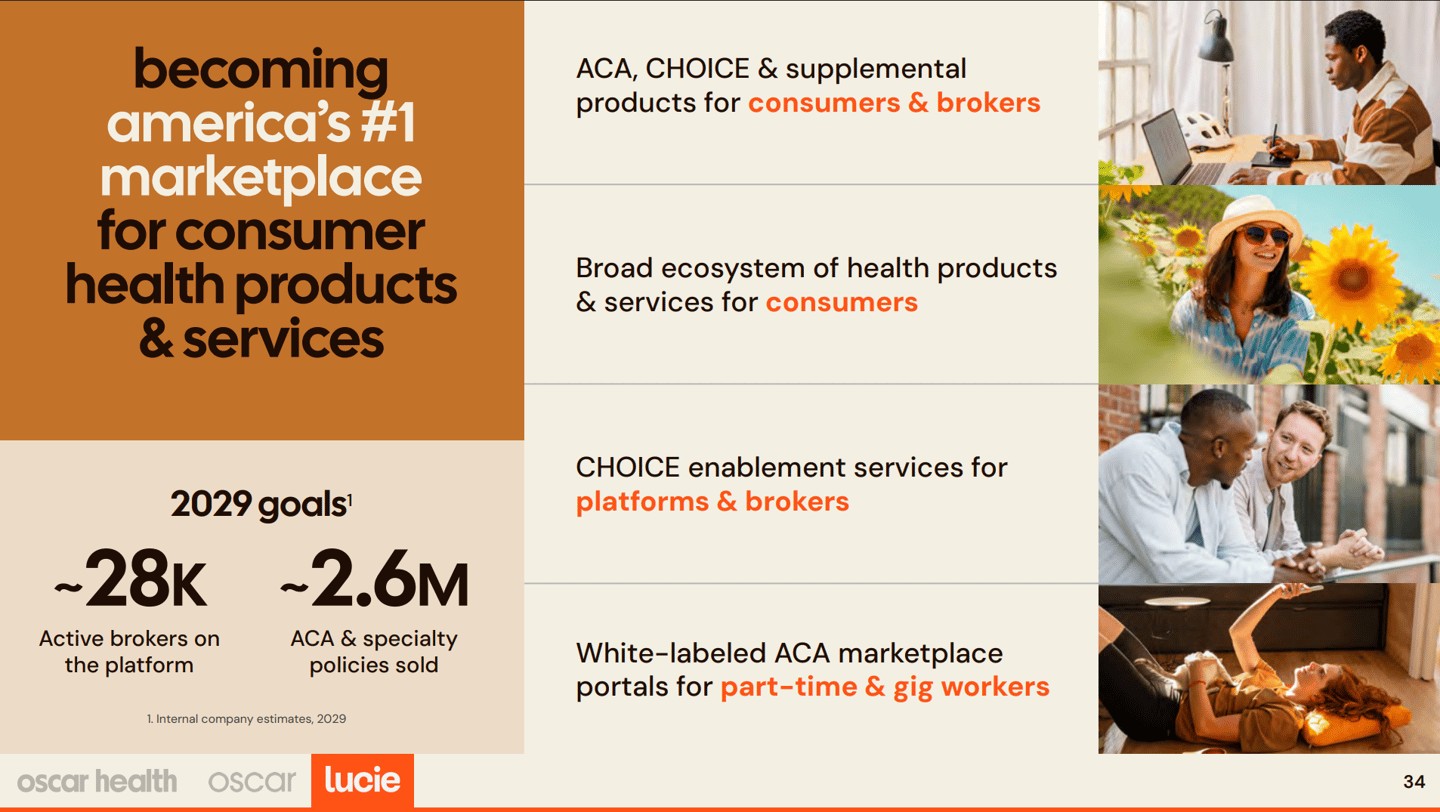 becoming america's #1 marketplace for consumer health products & services

2029 goals$^{1}$

~28K
Active brokers on the platform

~2.6M
ACA & specialty policies sold

1. Internal company estimates, 2029

ACA, CHOICE & supplemental products for consumers & brokers

Broad ecosystem of health products & services for consumers

CHOICE enablement services for platforms & brokers

White-labeled ACA marketplace portals for part-time & gig workers

oscar health oscar lucie

34